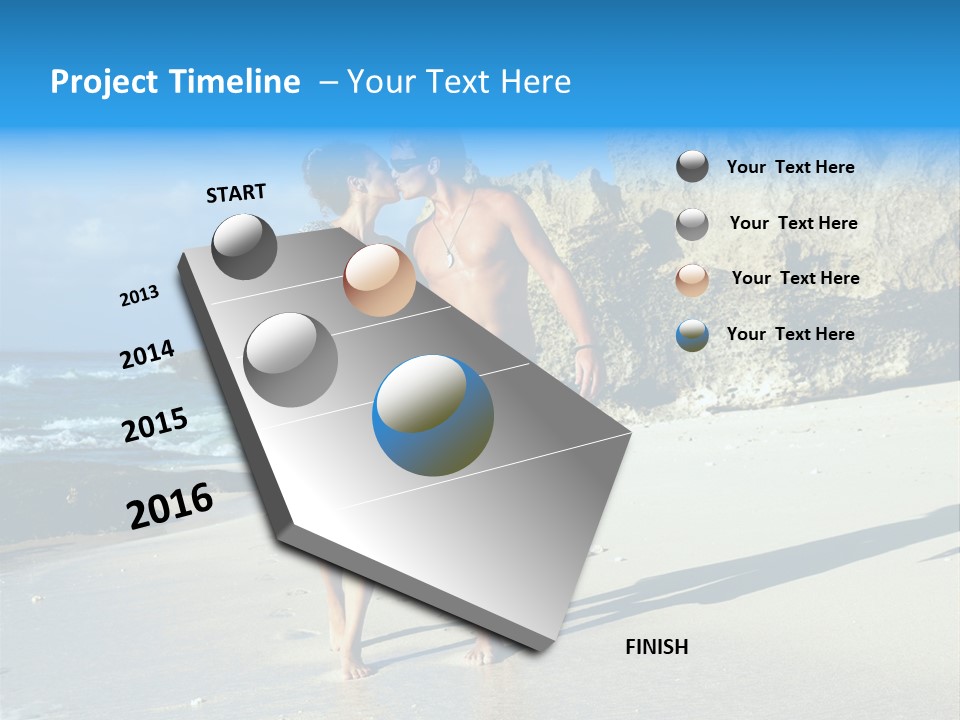 Project Timeline – Your Text Here

START

2013

2014

2015

2016

FINISH

Your Text Here

Your Text Here

Your Text Here

Your Text Here